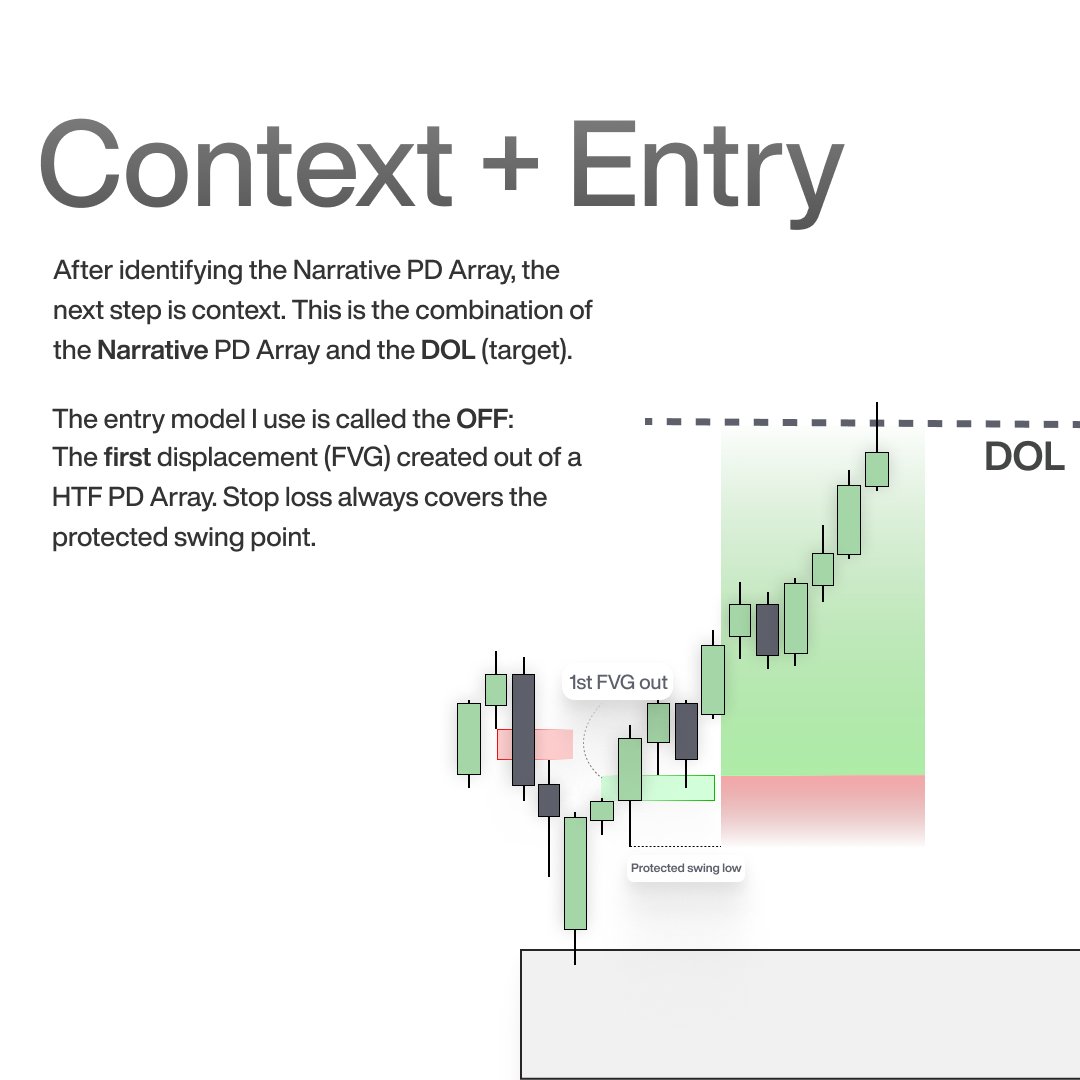 Context + Entry

After identifying the Narrative PD Array, the next step is context. This is the combination of the Narrative PD Array and the DOL (target).

The entry model I use is called the OFF: The first displacement (FVG) created out of a HTF PD Array. Stop loss always covers the protected swing point.

DOL

1st FVG out

Protected swing low